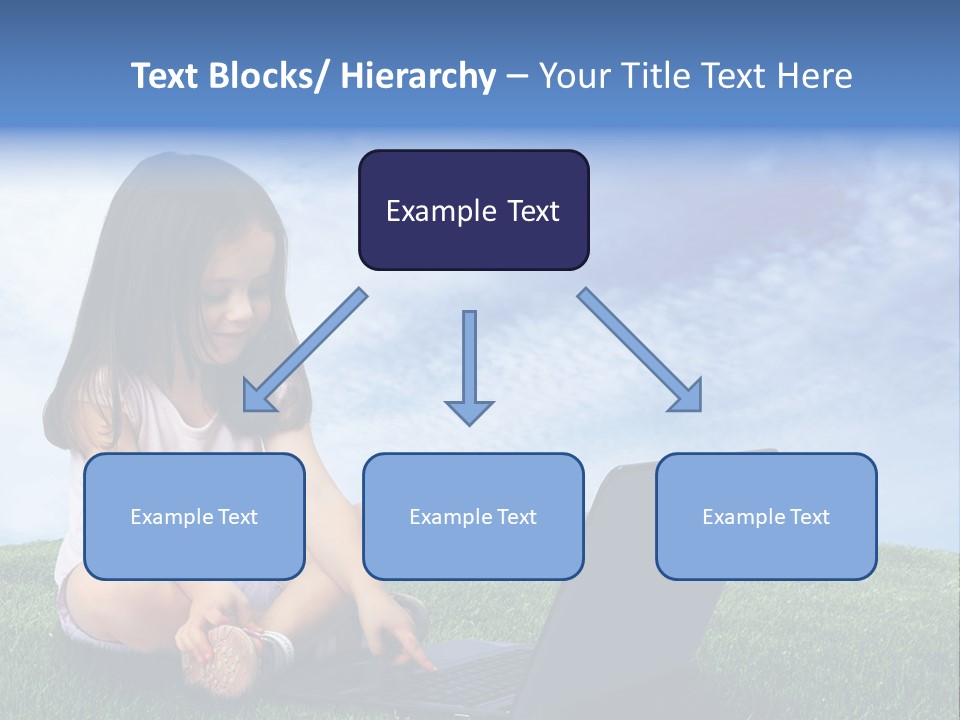 Text Blocks/ Hierarchy – Your Title Text Here

Example Text

Example Text

Example Text

Example Text